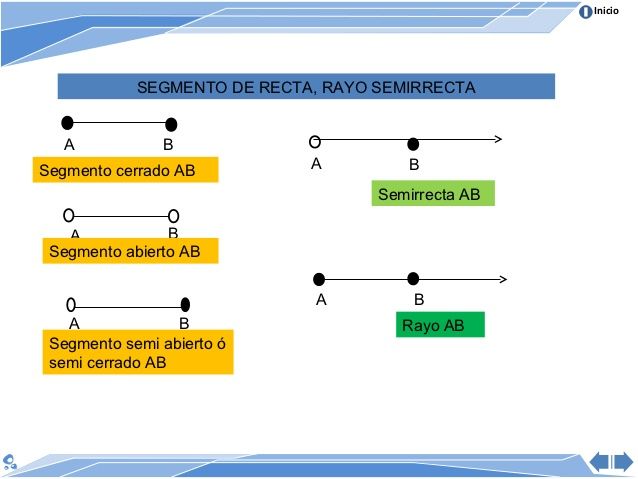 Inicio

SEGMENTO DE RECTA, RAYO SEMIRRECTA

A B

Segmento cerrado AB

A B

Segmento abierto AB

A B

Segmento semi abierto ó semi cerrado AB

A B

Semirrecta AB

A B

Rayo AB